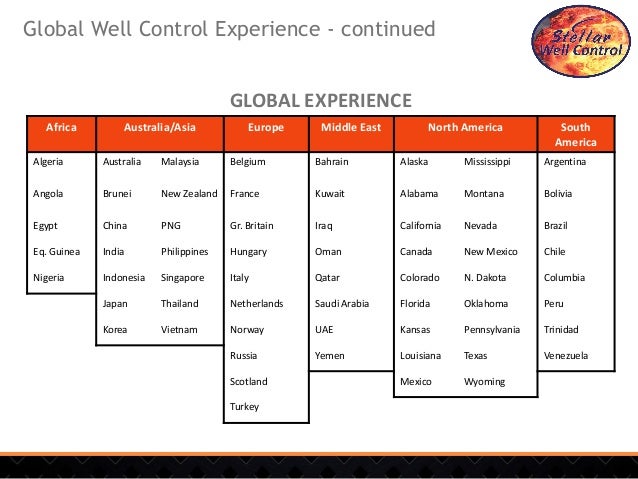 Global Well Control Experience - continued

Stellar Well Control

GLOBAL EXPERIENCE

| Africa | Australia/Asia | | Europe | Middle East | North America | | South America |
|---|---|---|---|---|---|---|---|
| Algeria | Australia | Malaysia | Belgium | Bahrain | Alaska | Mississippi | Argentina |
| Angola | Brunei | New Zealand | France | Kuwait | Alabama | Montana | Bolivia |
| Egypt | China | PNG | Gr. Britain | Iraq | California | Nevada | Brazil |
| Eq. Guinea | India | Philippines | Hungary | Oman | Canada | New Mexico | Chile |
| Nigeria | Indonesia | Singapore | Italy | Qatar | Colorado | N. Dakota | Columbia |
| | Japan | Thailand | Netherlands | Saudi Arabia | Florida | Oklahoma | Peru |
| | Korea | Vietnam | Norway | UAE | Kansas | Pennsylvania | Trinidad |
| | | | Russia | Yemen | Louisiana | Texas | Venezuela |
| | | | Scotland | | Mexico | Wyoming | |
| | | | Turkey | | | | |